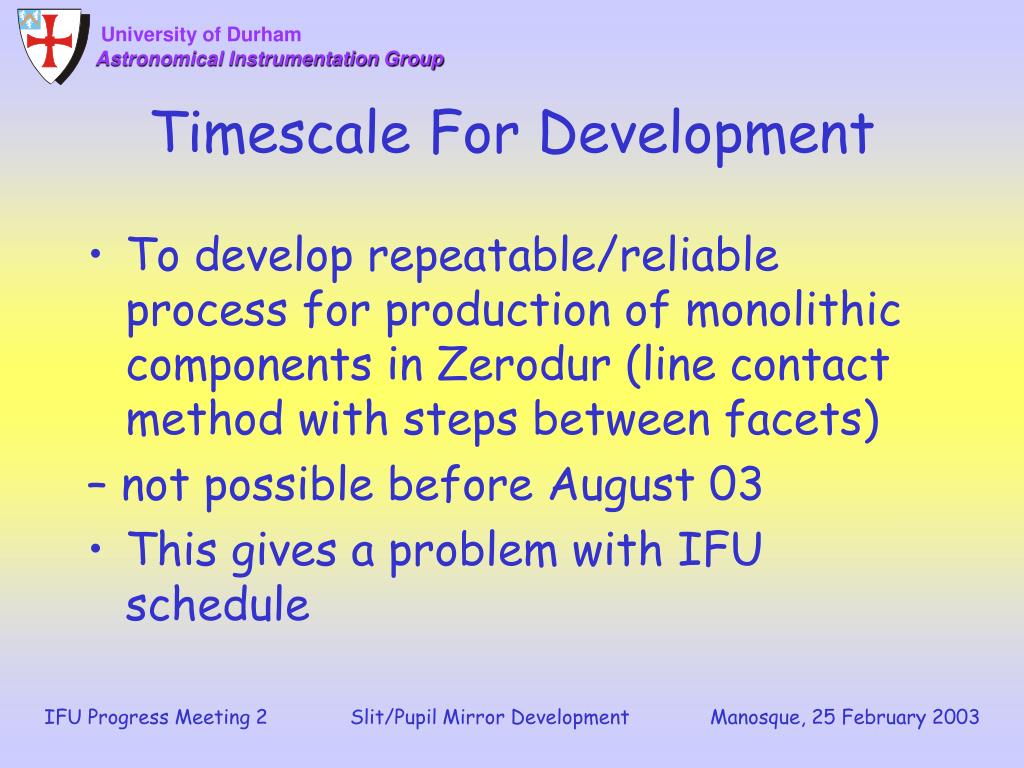 University of Durham
Astronomical Instrumentation Group

Timescale For Development

• To develop repeatable/reliable process for production of monolithic components in Zerodur (line contact method with steps between facets)
– not possible before August 03
• This gives a problem with IFU schedule

IFU Progress Meeting 2
Slit/Pupil Mirror Development
Manosque, 25 February 2003